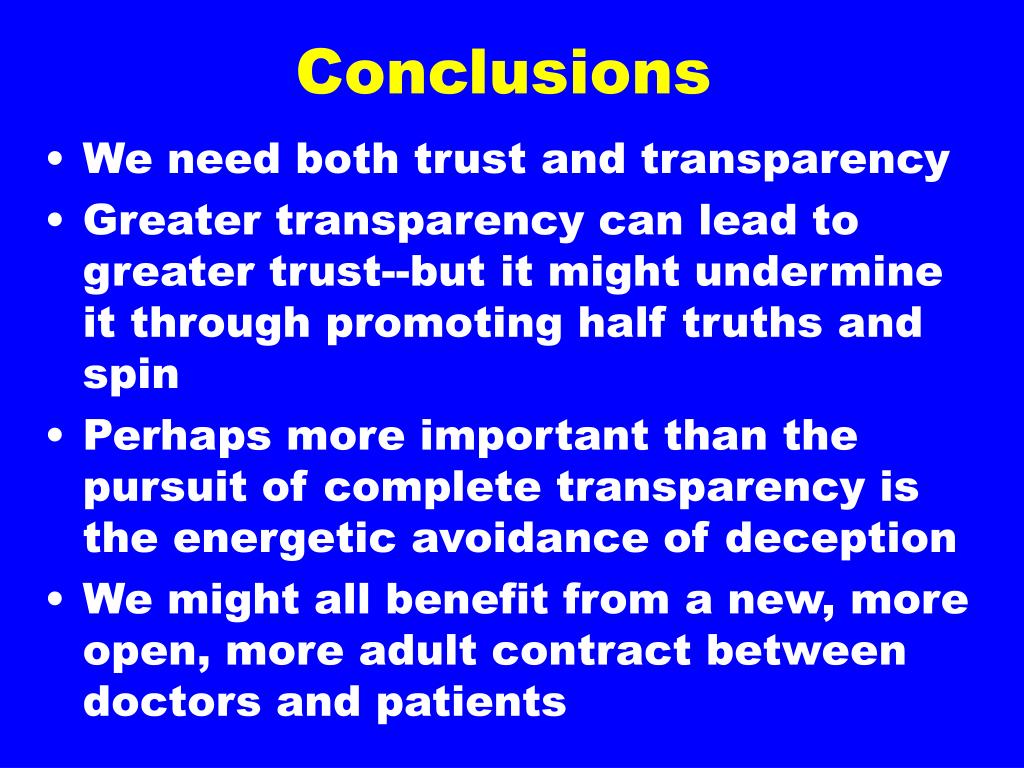 Conclusions

• We need both trust and transparency
• Greater transparency can lead to greater trust--but it might undermine it through promoting half truths and spin
• Perhaps more important than the pursuit of complete transparency is the energetic avoidance of deception
• We might all benefit from a new, more open, more adult contract between doctors and patients